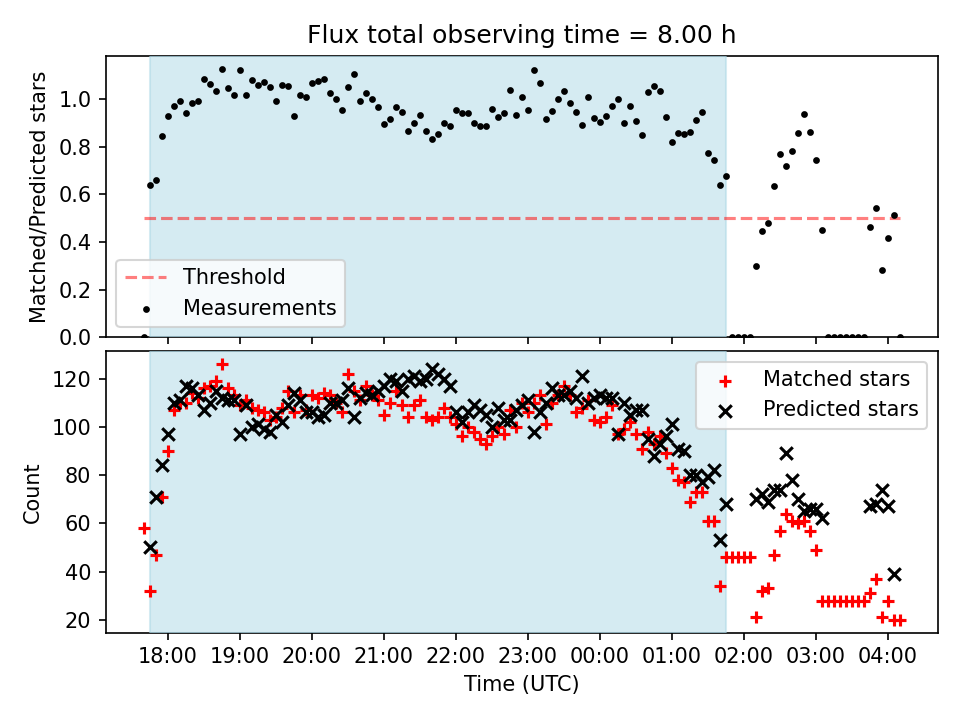 Flux total observing time = 8.00 h

Matched/Predicted stars

1.0
0.8
0.6
0.4
0.2
0.0

Threshold
Measurements

Count

120
100
80
60
40
20

Matched stars
Predicted stars

18:00 19:00 20:00 21:00 22:00 23:00 00:00 01:00 02:00 03:00 04:00

Time (UTC)